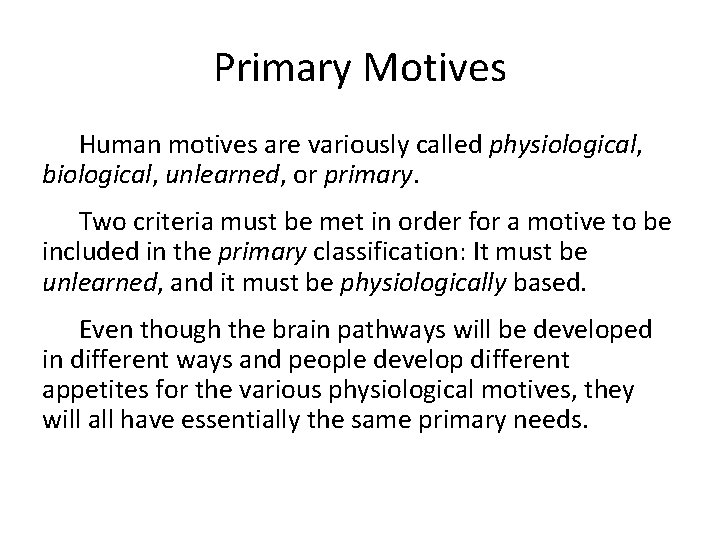 Primary Motives

Human motives are variously called physiological, biological, unlearned, or primary.

Two criteria must be met in order for a motive to be included in the primary classification: It must be unlearned, and it must be physiologically based.

Even though the brain pathways will be developed in different ways and people develop different appetites for the various physiological motives, they will all have essentially the same primary needs.